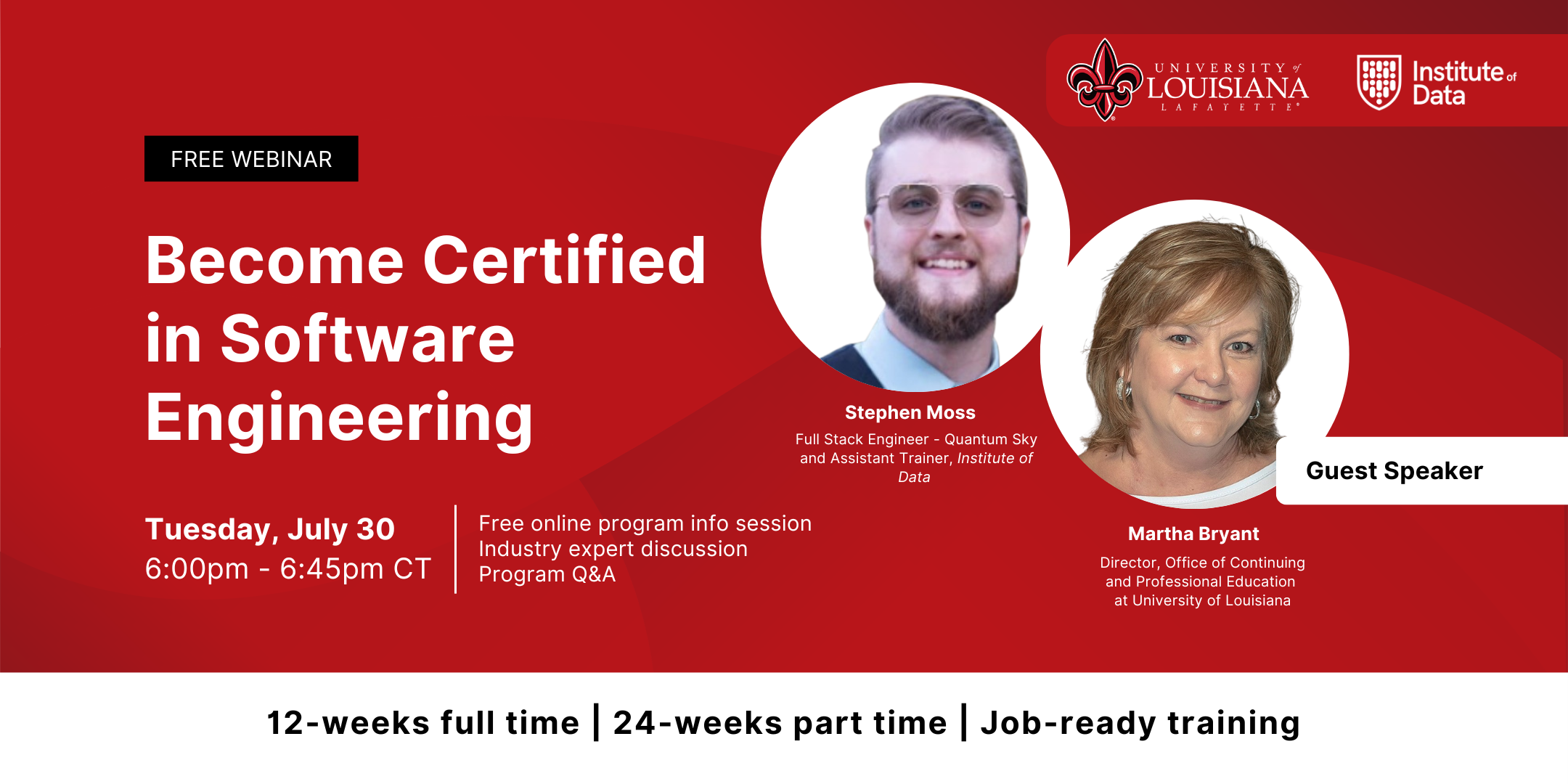 UNIVERSITY of LOUISIANA LAFAYETTE

Institute of Data

FREE WEBINAR

Become Certified in Software Engineering

Tuesday, July 30
6:00pm - 6:45pm CT

Free online program info session
Industry expert discussion
Program Q&A

Stephen Moss
Full Stack Engineer - Quantum Sky and Assistant Trainer, Institute of Data

Guest Speaker

Martha Bryant
Director, Office of Continuing and Professional Education at University of Louisiana

12-weeks full time | 24-weeks part time | Job-ready training